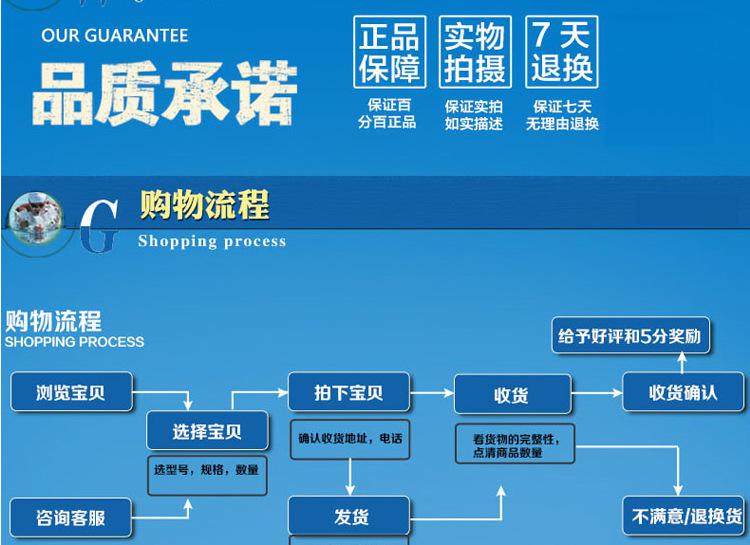 OUR GUARANTEE
品质承诺

正品保障
保证百分百正品

实物拍摄
保证实拍如实描述

7天退换
保证七天无理由退换

G 购物流程
Shopping process

购物流程
SHOPPING PROCESS

浏览宝贝
选择宝贝
选型号，规格，数量
咨询客服
拍下宝贝
确认收货地址，电话
发货
收货
看货物的完整性，点清商品数量
收货确认
给予好评和5分奖励
不满意/退换货